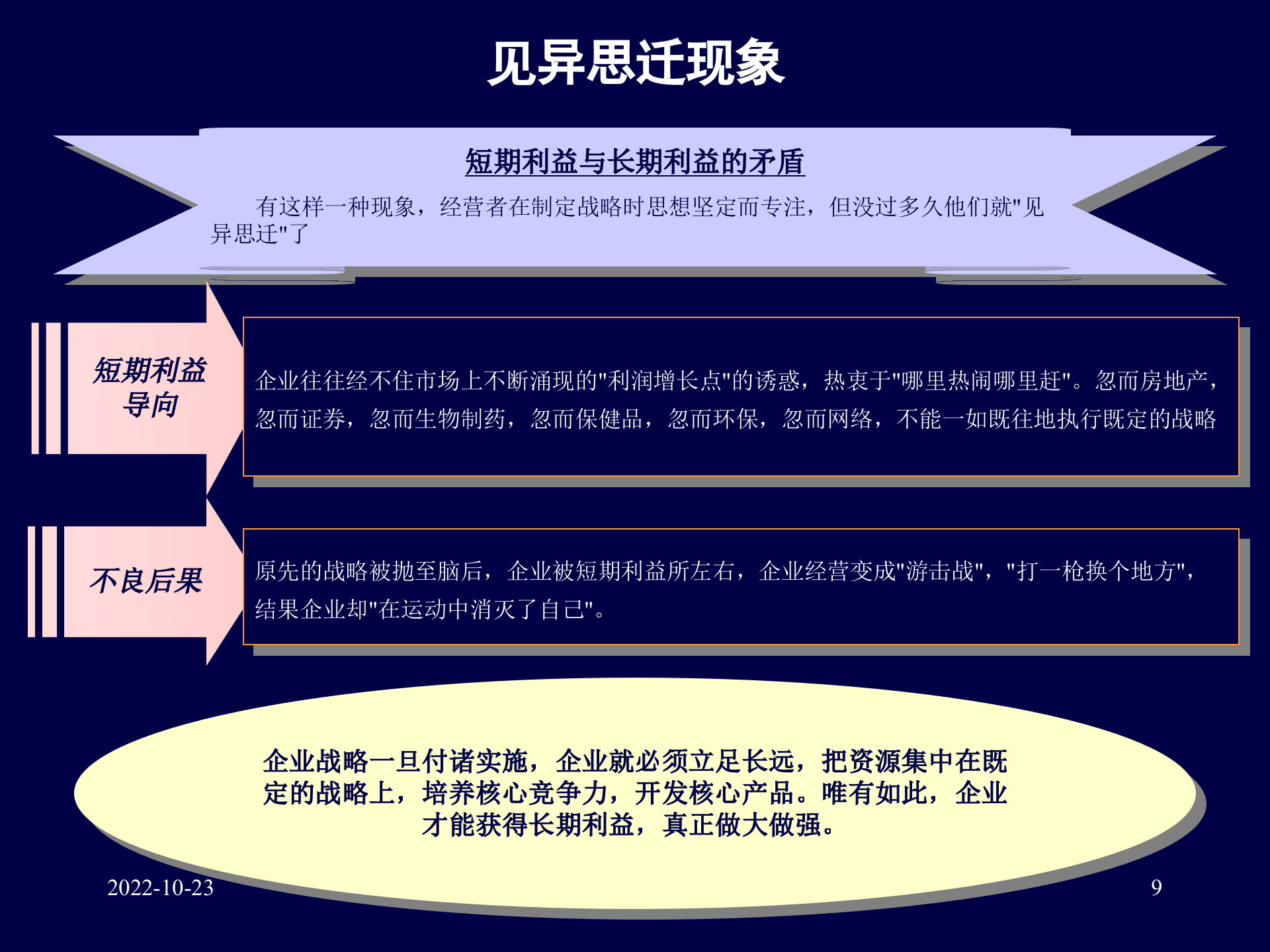 见异思迁现象

短期利益与长期利益的矛盾

有这样一种现象，经营者在制定战略时思想坚定而专注，但没过多久他们就"见异思迁"了

短期利益导向

企业往往经不住市场上不断涌现的"利润增长点"的诱惑，热衷于"哪里热闹哪里赶"。忽而房地产，忽而证券，忽而生物制药，忽而保健品，忽而环保，忽而网络，不能一如既往地执行既定的战略

不良后果

原先的战略被抛至脑后，企业被短期利益所左右，企业经营变成"游击战"，"打一枪换个地方"，结果企业却"在运动中消灭了自己"。

企业战略一旦付诸实施，企业就必须立足长远，把资源集中在既定的战略上，培养核心竞争力，开发核心产品。唯有如此，企业才能获得长期利益，真正做大做强。

2022-10-23

9